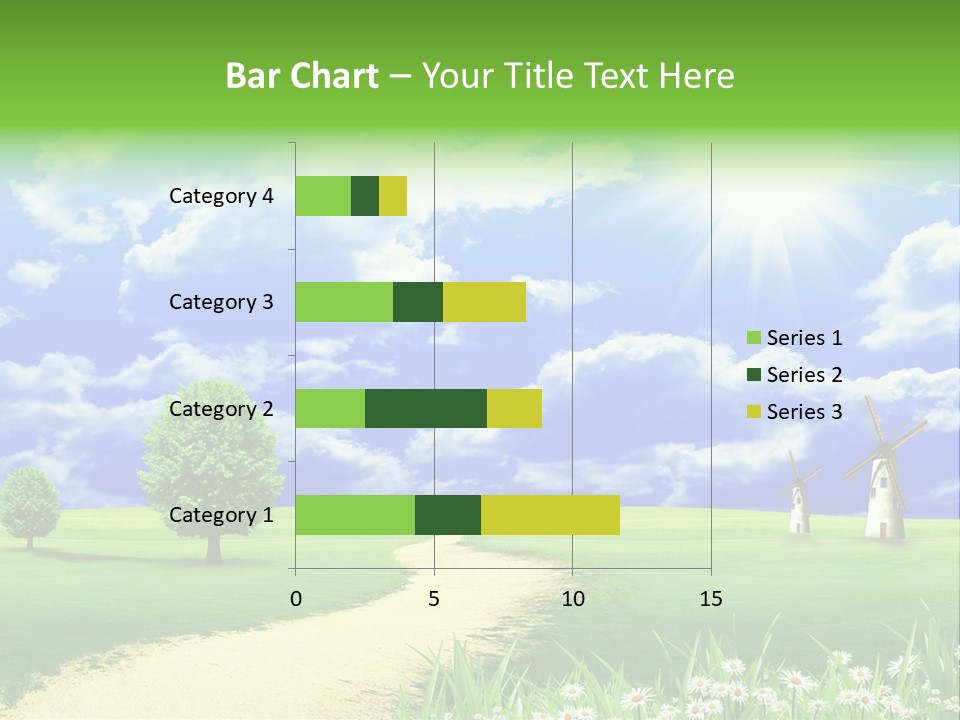 Bar Chart – Your Title Text Here

Category 4
Category 3
Category 2
Category 1

0
5
10
15

Series 1
Series 2
Series 3